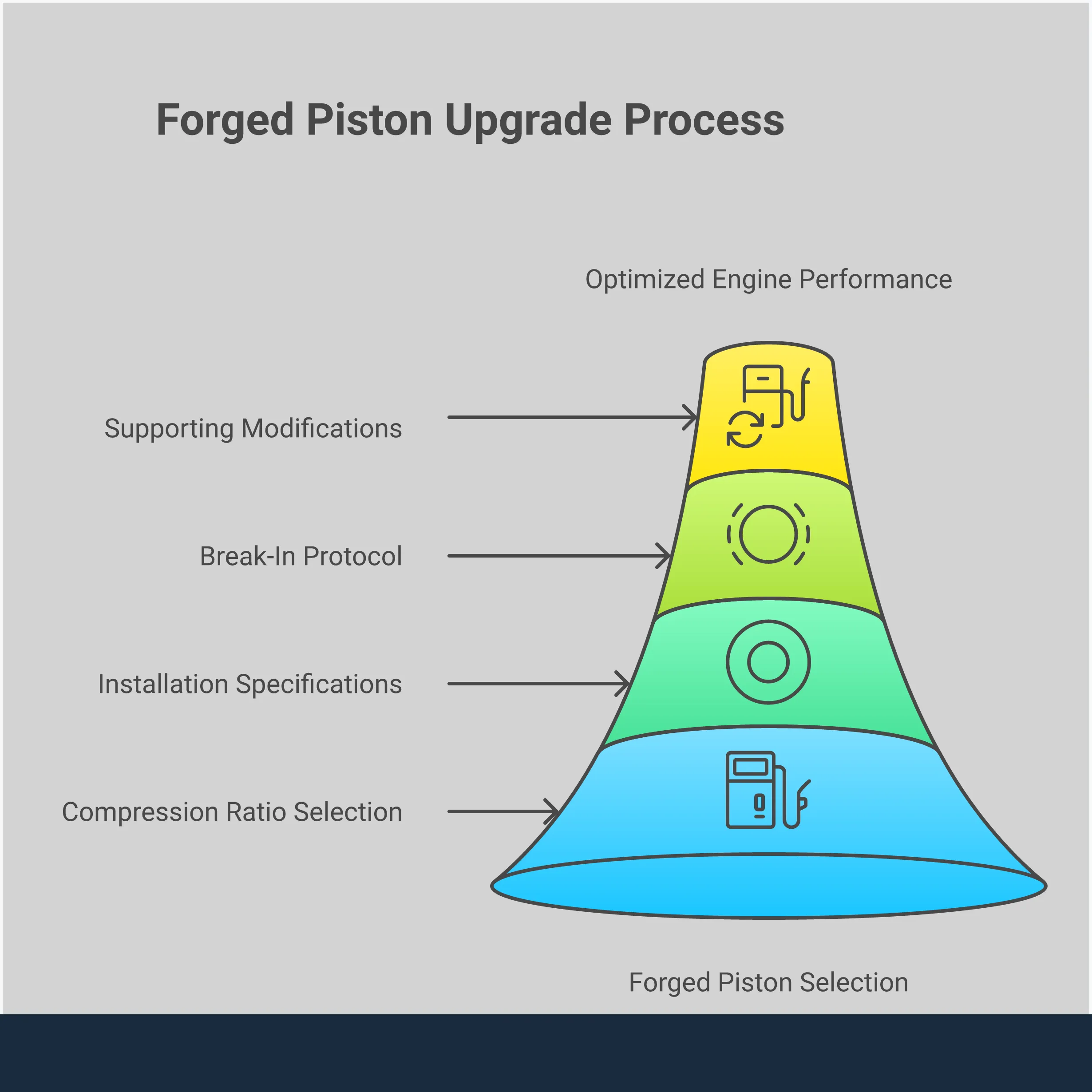 Forged Piston Upgrade Process

Optimized Engine Performance

Supporting Modifications

Break-In Protocol

Installation Specifications

Compression Ratio Selection

Forged Piston Selection